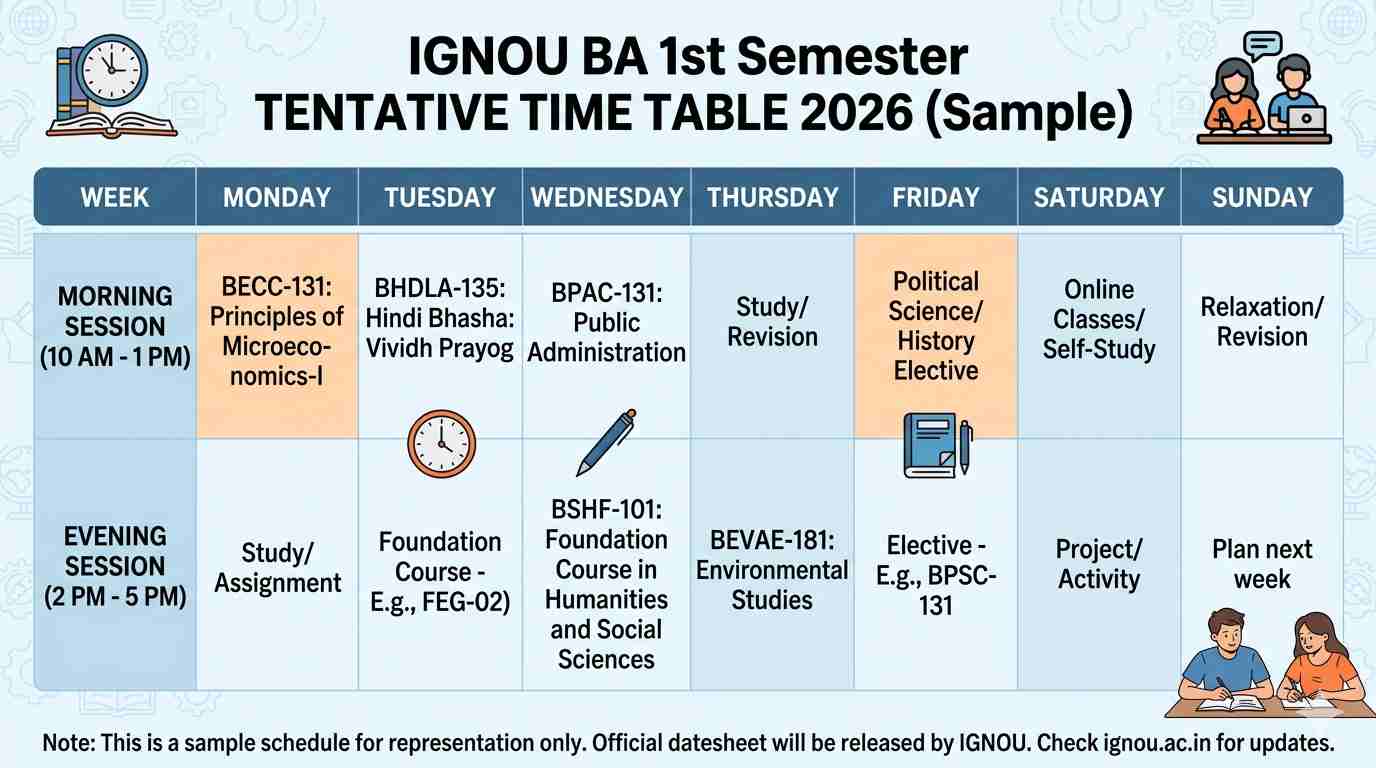 IGNOU BA 1st Semester
TENTATIVE TIME TABLE 2026 (Sample)

| WEEK | MONDAY | TUESDAY | WEDNESDAY | THURSDAY | FRIDAY | SATURDAY | SUNDAY |
|---|---|---|---|---|---|---|---|
| MORNING SESSION (10 AM - 1 PM) | BECC-131: Principles of Microeconomics-I | BHDLA-135: Hindi Bhasha: Vividh Prayog | BPAC-131: Public Administration | Study/ Revision | Political Science/ History Elective | Online Classes/ Self-Study | Relaxation/ Revision |
| EVENING SESSION (2 PM - 5 PM) | Study/ Assignment | Foundation Course - E.g., FEG-02) | BSHF-101: Foundation Course in Humanities and Social Sciences | BEVAE-181: Environmental Studies | Elective - E.g., BPSC-131 | Project/ Activity | Plan next week |

Note: This is a sample schedule for representation only. Official datesheet will be released by IGNOU. Check ignou.ac.in for updates.